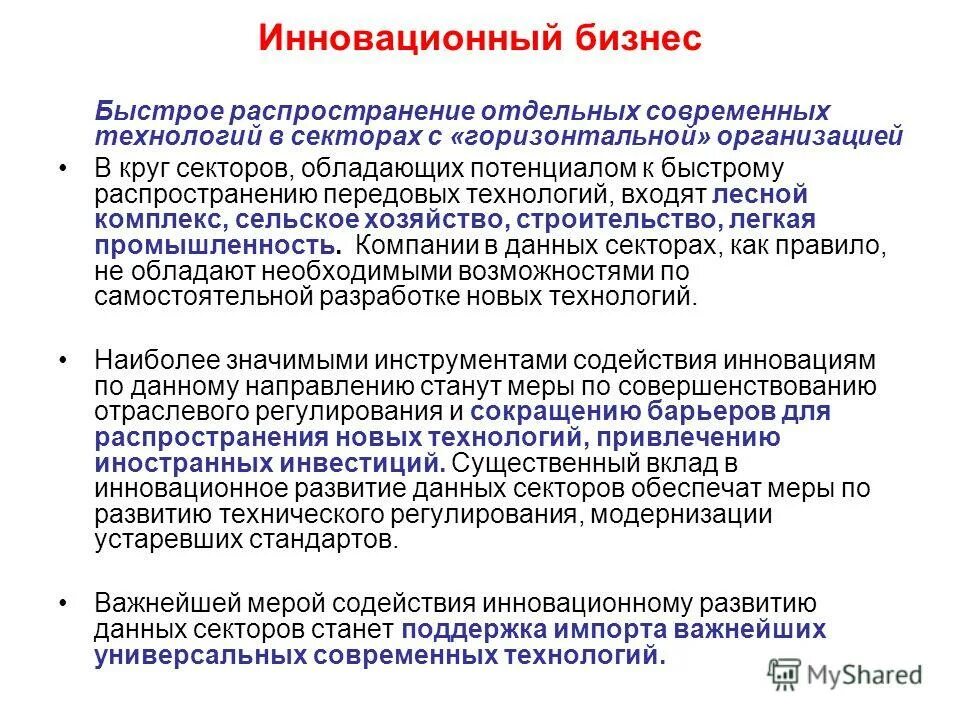 Инновационный бизнес

Быстрое распространение отдельных современных технологий в секторах с «горизонтальной» организацией

• В круг секторов, обладающих потенциалом к быстрому распространению передовых технологий, входят лесной комплекс, сельское хозяйство, строительство, легкая промышленность. Компании в данных секторах, как правило, не обладают необходимыми возможностями по самостоятельной разработке новых технологий.

• Наиболее значимыми инструментами содействия инновациям по данному направлению станут меры по совершенствованию отраслевого регулирования и сокращению барьеров для распространения новых технологий, привлечению иностранных инвестиций. Существенный вклад в инновационное развитие данных секторов обеспечат меры по развитию технического регулирования, модернизации устаревших стандартов.

• Важнейшей мерой содействия инновационному развитию данных секторов станет поддержка импорта важнейших универсальных современных технологий.

MyShared